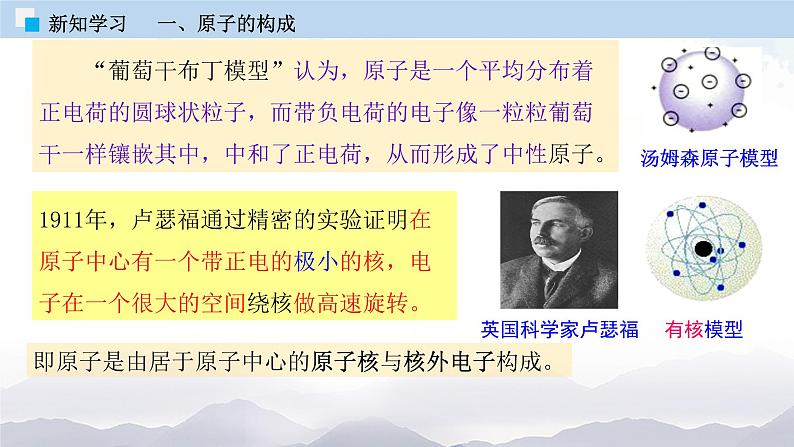 新知学习　一、原子的构成

“葡萄干布丁模型”认为，原子是一个平均分布着正电荷的圆球状粒子，而带负电荷的电子像一粒粒葡萄干一样镶嵌其中，中和了正电荷，从而形成了中性原子。

汤姆森原子模型

1911年，卢瑟福通过精密的实验证明在原子中心有一个带正电的极小的核，电子在一个很大的空间绕核做高速旋转。

英国科学家卢瑟福

有核模型

即原子是由居于原子中心的原子核与核外电子构成。